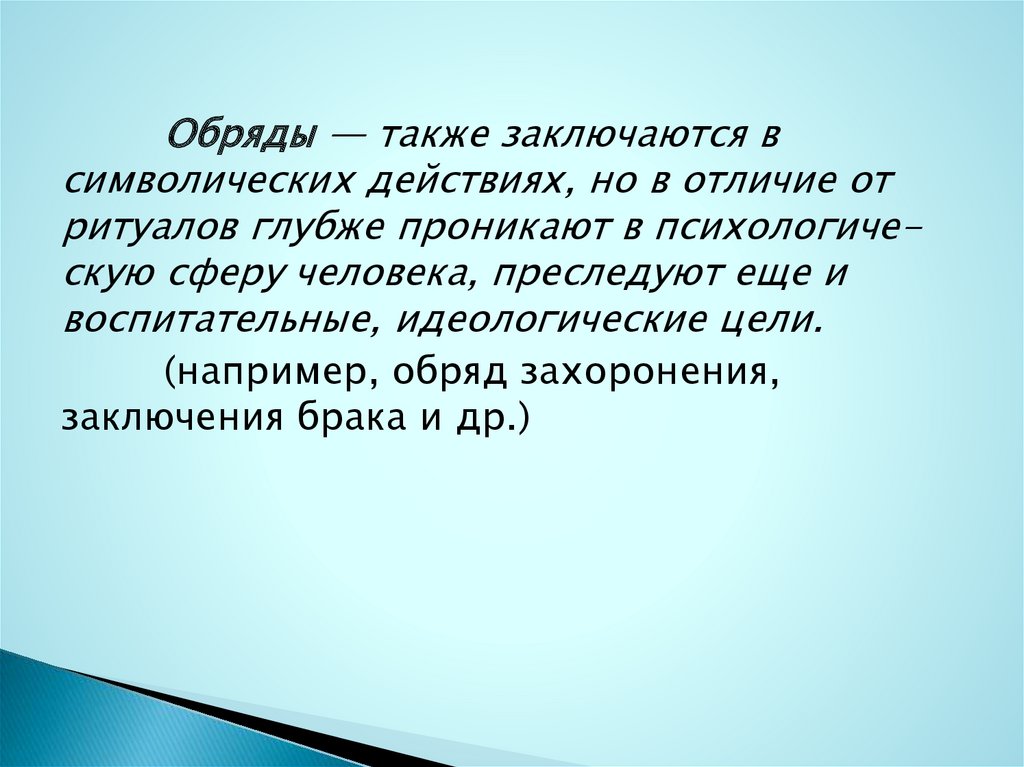 Обряды — также заключаются в символических действиях, но в отличие от ритуалов глубже проникают в психологическую сферу человека, преследуют еще и воспитательные, идеологические цели.

(например, обряд захоронения, заключения брака и др.)